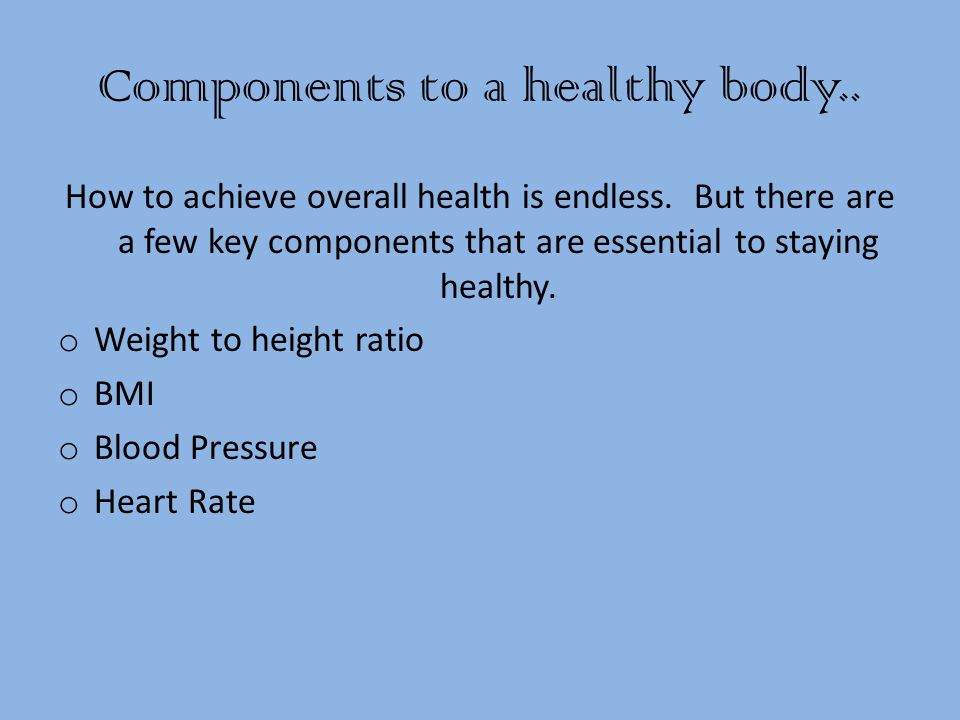 Components to a healthy body..

How to achieve overall health is endless. But there are a few key components that are essential to staying healthy.

o Weight to height ratio
o BMI
o Blood Pressure
o Heart Rate